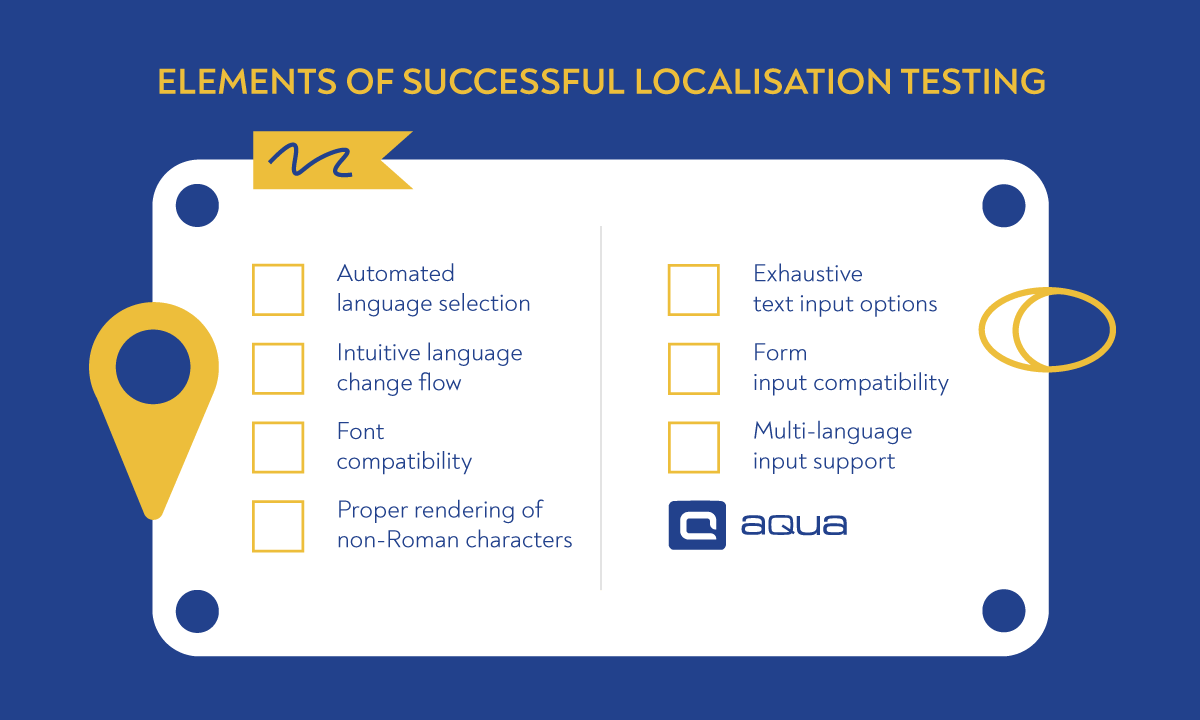 ELEMENTS OF SUCCESSFUL LOCALISATION TESTING

Automated language selection

Intuitive language change flow

Font compatibility

Proper rendering of non-Roman characters

Exhaustive text input options

Form input compatibility

Multi-language input support

aqua